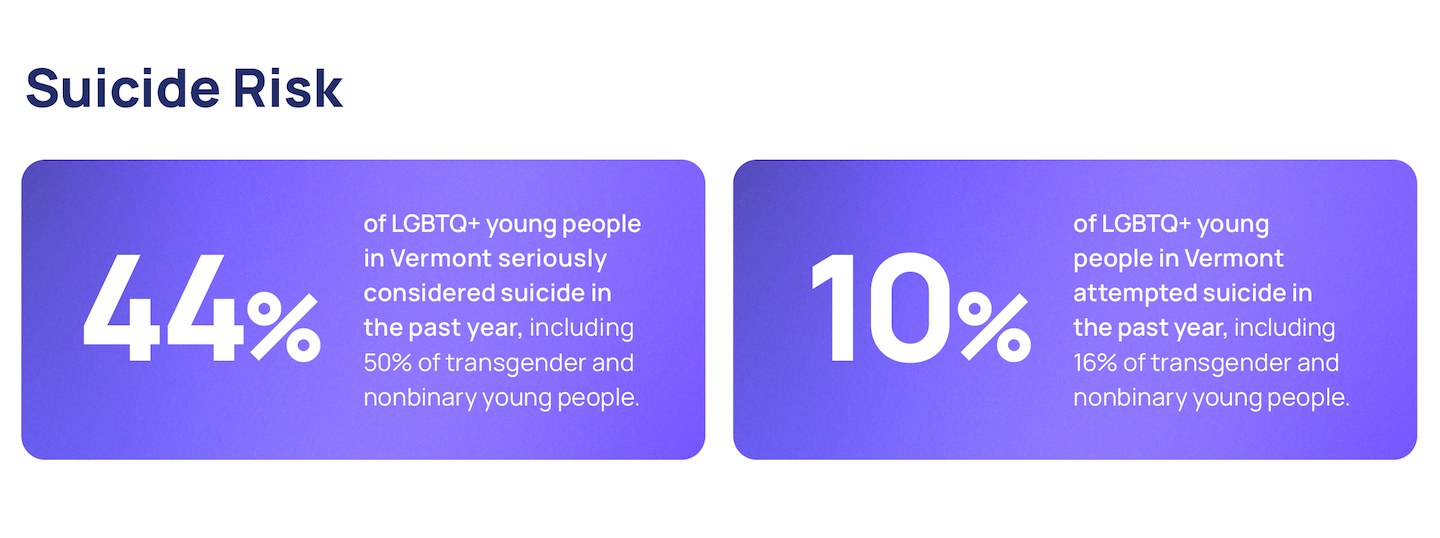 Suicide Risk

44%

of LGBTQ+ young people in Vermont seriously considered suicide in the past year, including 50% of transgender and nonbinary young people.

10%

of LGBTQ+ young people in Vermont attempted suicide in the past year, including 16% of transgender and nonbinary young people.